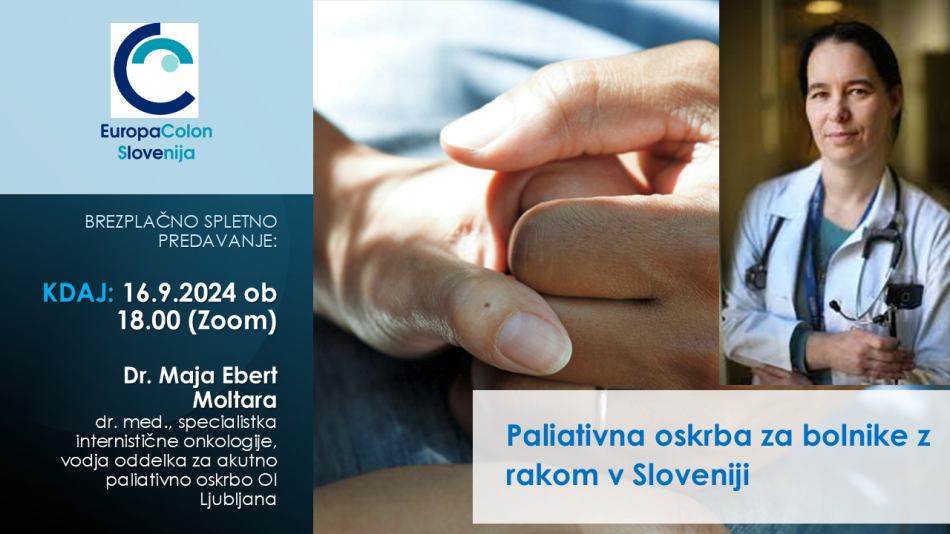 EuropaColon Slovenija

BREZPLAČNO SPLETNO PREDAVANJE:

KDAJ: 16.9.2024 ob 18.00 (Zoom)

Dr. Maja Ebert Moltara
dr. med., specialistka internistične onkologije, vodja oddelka za akutno paliativno oskrbo OI Ljubljana

Paliativna oskrba za bolnike z rakom v Sloveniji